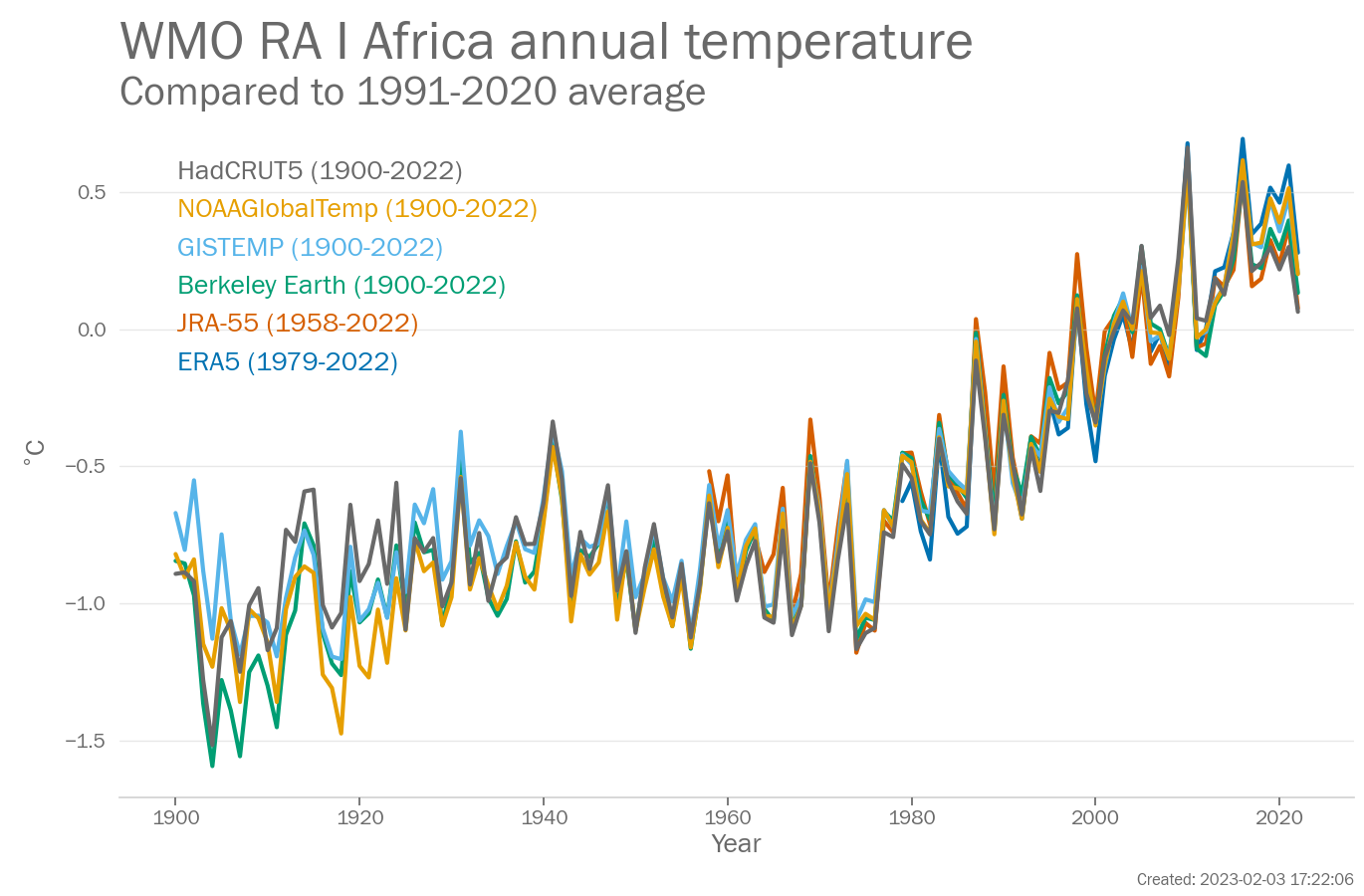 WMO RA I Africa annual temperature
Compared to 1991-2020 average

HadCRUT5 (1900-2022)
NOAAGlobalTemp (1900-2022)
GISTEMP (1900-2022)
Berkeley Earth (1900-2022)
JRA-55 (1958-2022)
ERA5 (1979-2022)

°C

0.5
0.0
−0.5
−1.0
−1.5

1900
1920
1940
1960
1980
2000
2020
Year

Created: 2023-02-03 17:22:06